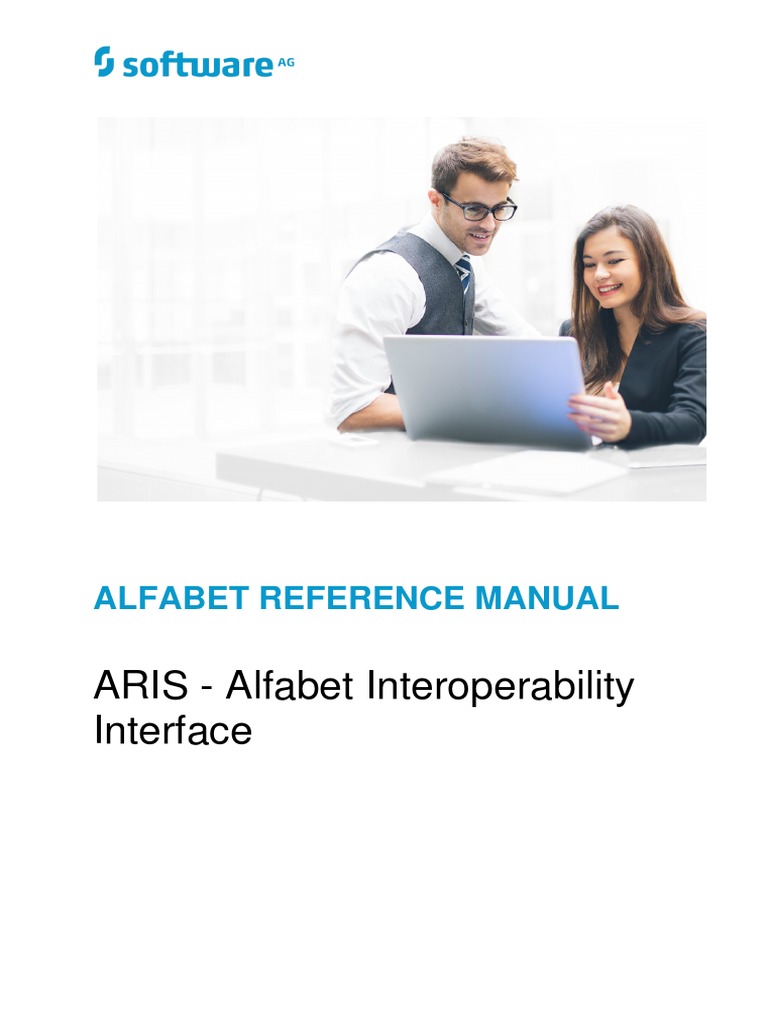 software AG

ALFABET REFERENCE MANUAL

ARIS - Alfabet Interoperability Interface